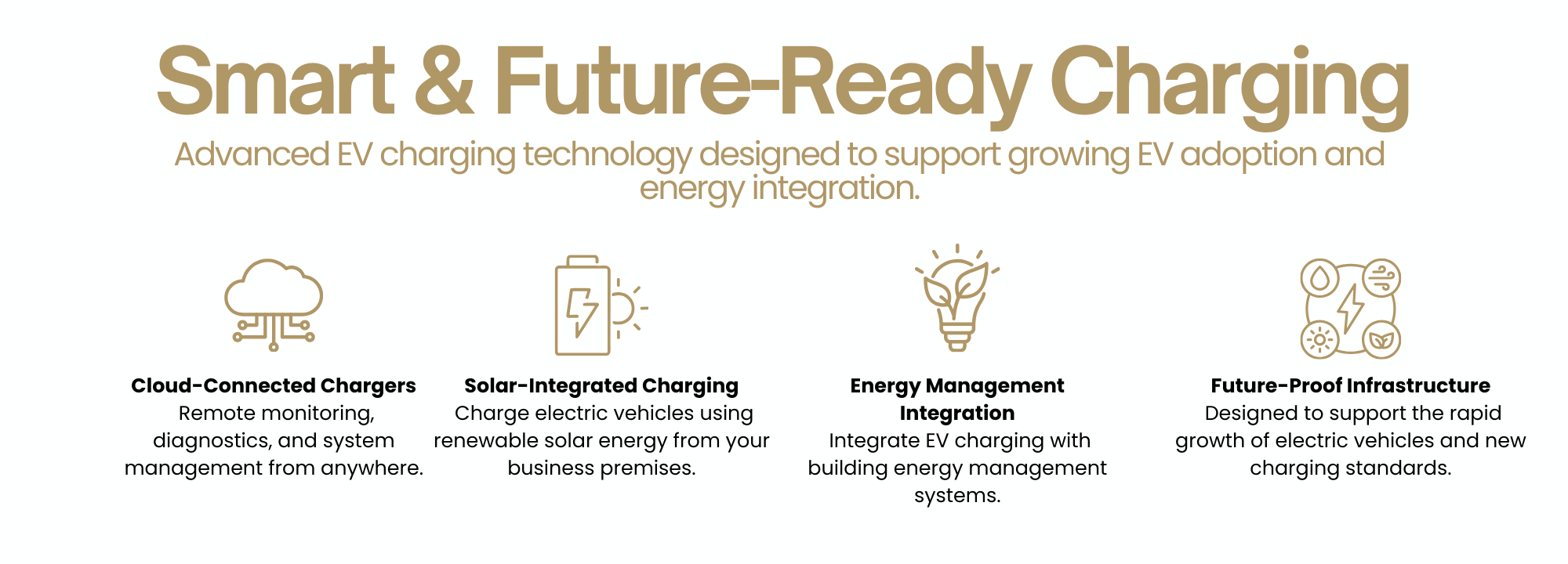 Smart & Future-Ready Charging

Advanced EV charging technology designed to support growing EV adoption and energy integration.

Cloud-Connected Chargers
Remote monitoring, diagnostics, and system management from anywhere.

Solar-Integrated Charging
Charge electric vehicles using renewable solar energy from your business premises.

Energy Management Integration
Integrate EV charging with building energy management systems.

Future-Proof Infrastructure
Designed to support the rapid growth of electric vehicles and new charging standards.